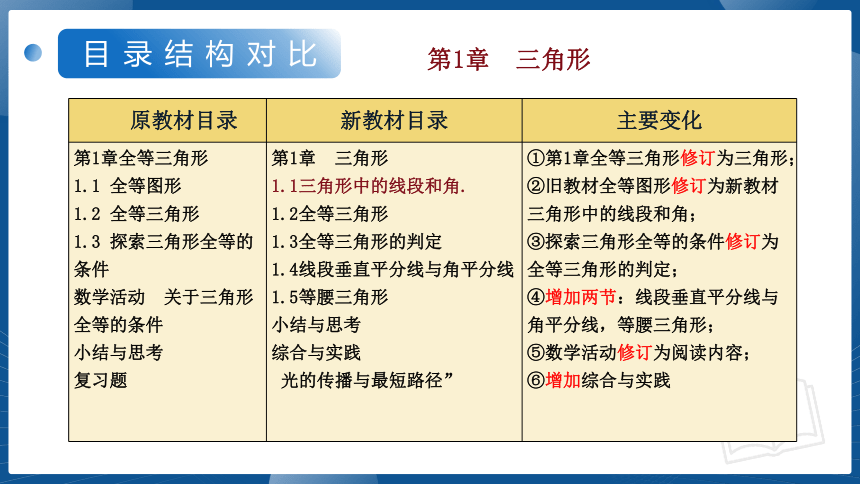 目录结构对比

第1章　三角形

| 原教材目录 | 新教材目录 | 主要变化 |
|---|---|---|
| 第1章全等三角形<br>1.1 全等图形<br>1.2 全等三角形<br>1.3 探索三角形全等的条件<br>数学活动　关于三角形全等的条件<br>小结与思考<br>复习题 | 第1章　三角形<br>1.1三角形中的线段和角.<br>1.2全等三角形<br>1.3全等三角形的判定<br>1.4线段垂直平分线与角平分线<br>1.5等腰三角形<br>小结与思考<br>综合与实践<br>光的传播与最短路径” | ①第1章全等三角形修订为三角形;<br>②旧教材全等图形修订为新教材三角形中的线段和角;<br>③探索三角形全等的条件修订为全等三角形的判定;<br>④增加两节：线段垂直平分线与角平分线，等腰三角形;<br>⑤数学活动修订为阅读内容;<br>⑥增加综合与实践 |